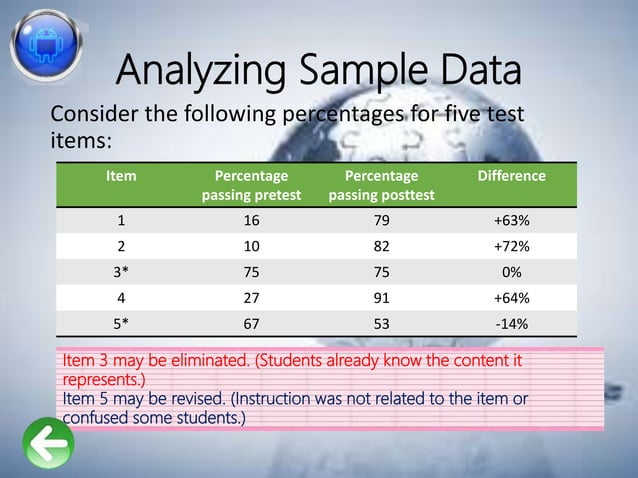 Analyzing Sample Data

Consider the following percentages for five test items:

| Item | Percentage passing pretest | Percentage passing posttest | Difference |
|---|---|---|---|
| 1 | 16 | 79 | +63% |
| 2 | 10 | 82 | +72% |
| 3* | 75 | 75 | 0% |
| 4 | 27 | 91 | +64% |
| 5* | 67 | 53 | -14% |

Item 3 may be eliminated. (Students already know the content it represents.)
Item 5 may be revised. (Instruction was not related to the item or confused some students.)